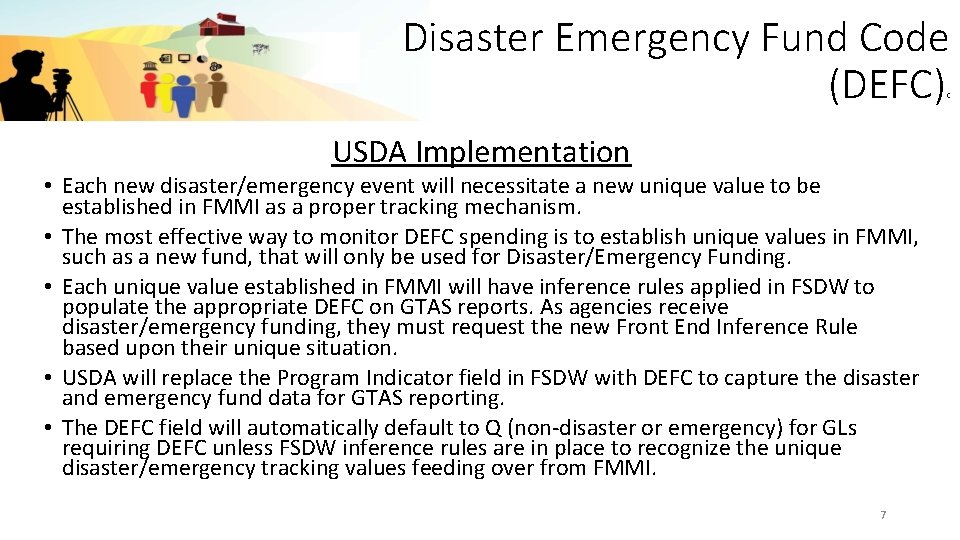 Disaster Emergency Fund Code (DEFC)

USDA Implementation

• Each new disaster/emergency event will necessitate a new unique value to be established in FMMI as a proper tracking mechanism.
• The most effective way to monitor DEFC spending is to establish unique values in FMMI, such as a new fund, that will only be used for Disaster/Emergency Funding.
• Each unique value established in FMMI will have inference rules applied in FSDW to populate the appropriate DEFC on GTAS reports. As agencies receive disaster/emergency funding, they must request the new Front End Inference Rule based upon their unique situation.
• USDA will replace the Program Indicator field in FSDW with DEFC to capture the disaster and emergency fund data for GTAS reporting.
• The DEFC field will automatically default to Q (non-disaster or emergency) for GLs requiring DEFC unless FSDW inference rules are in place to recognize the unique disaster/emergency tracking values feeding over from FMMI.

7